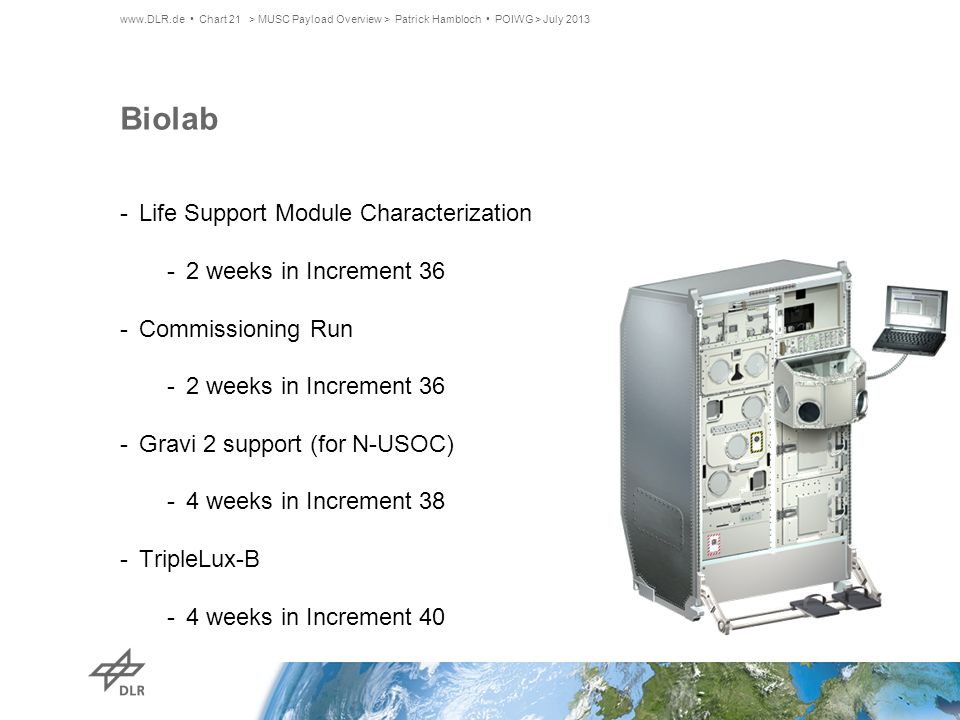 www.DLR.de • Chart 21 > MUSC Payload Overview > Patrick Hambloch • POIWG > July 2013

Biolab

- Life Support Module Characterization

- 2 weeks in Increment 36

- Commissioning Run

- 2 weeks in Increment 36

- Gravi 2 support (for N-USOC)

- 4 weeks in Increment 38

- TripleLux-B

- 4 weeks in Increment 40

DLR